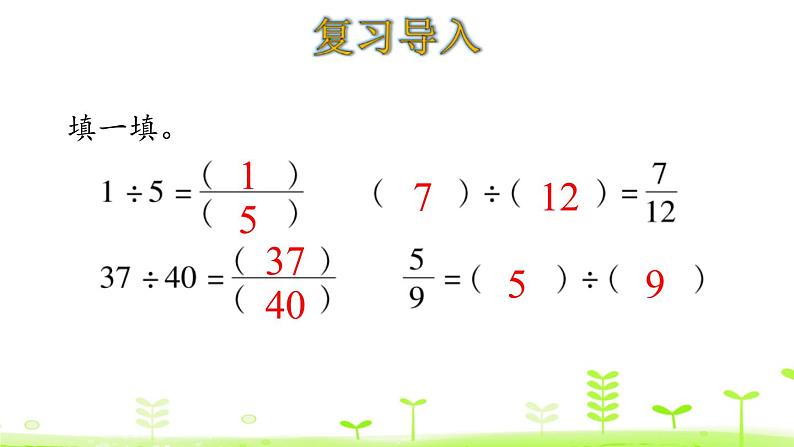 复习导入

填一填。

$1 \div 5 = \frac{(\ 1\ )}{(\ 5\ )}$　　$(\ 7\ ) \div (\ 12\ ) = \frac{7}{12}$

$37 \div 40 = \frac{(\ 37\ )}{(\ 40\ )}$　　$\frac{5}{9} = (\ 5\ ) \div (\ 9\ )$